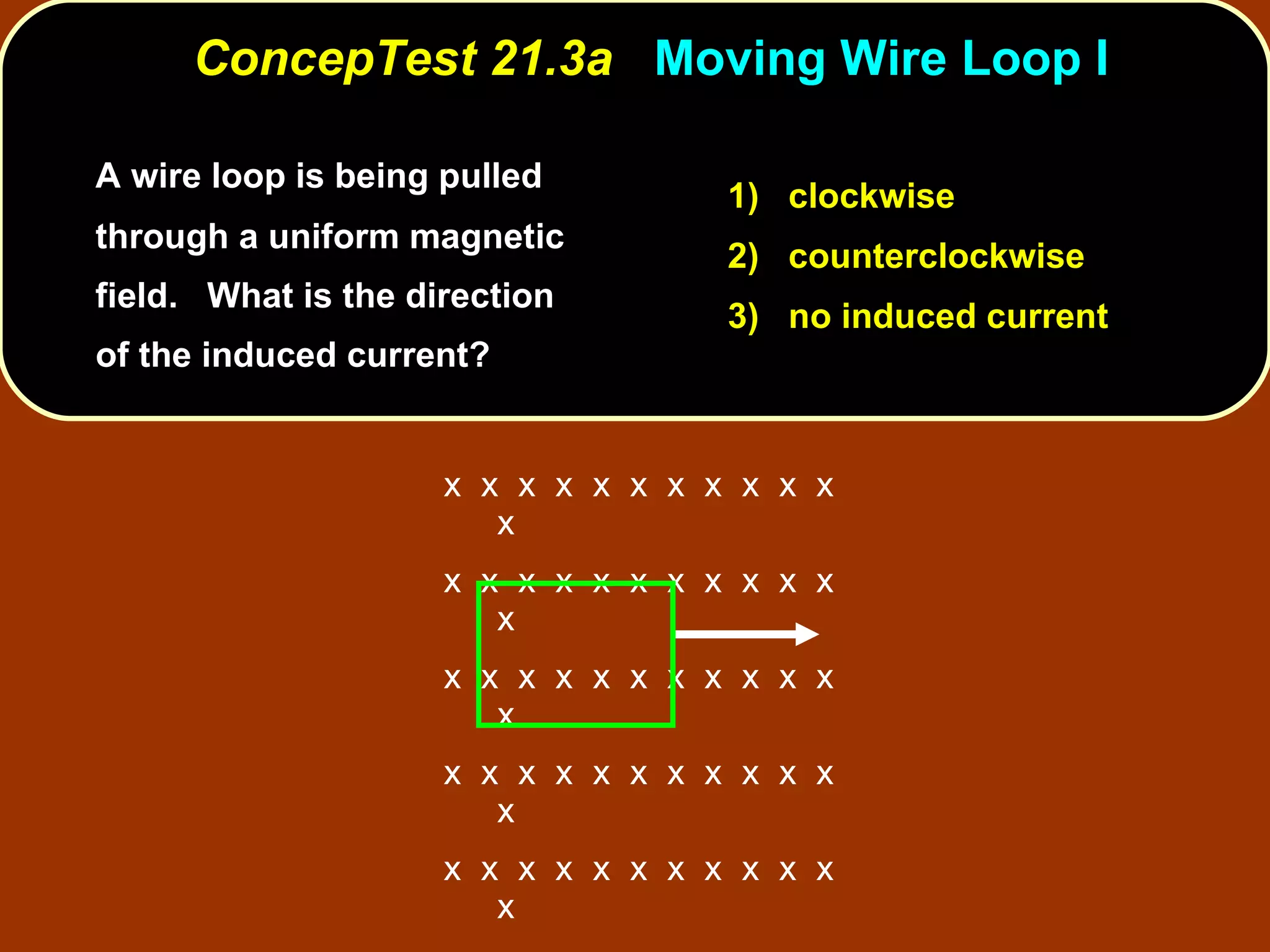 ConcepTest 21.3a Moving Wire Loop I

A wire loop is being pulled through a uniform magnetic field. What is the direction of the induced current?

1) clockwise
2) counterclockwise
3) no induced current

x x x x x x x x x x x
x
x x x x x x x x x x x
x
x x x x x x x x x x x
x
x x x x x x x x x x x
x
x x x x x x x x x x x
x